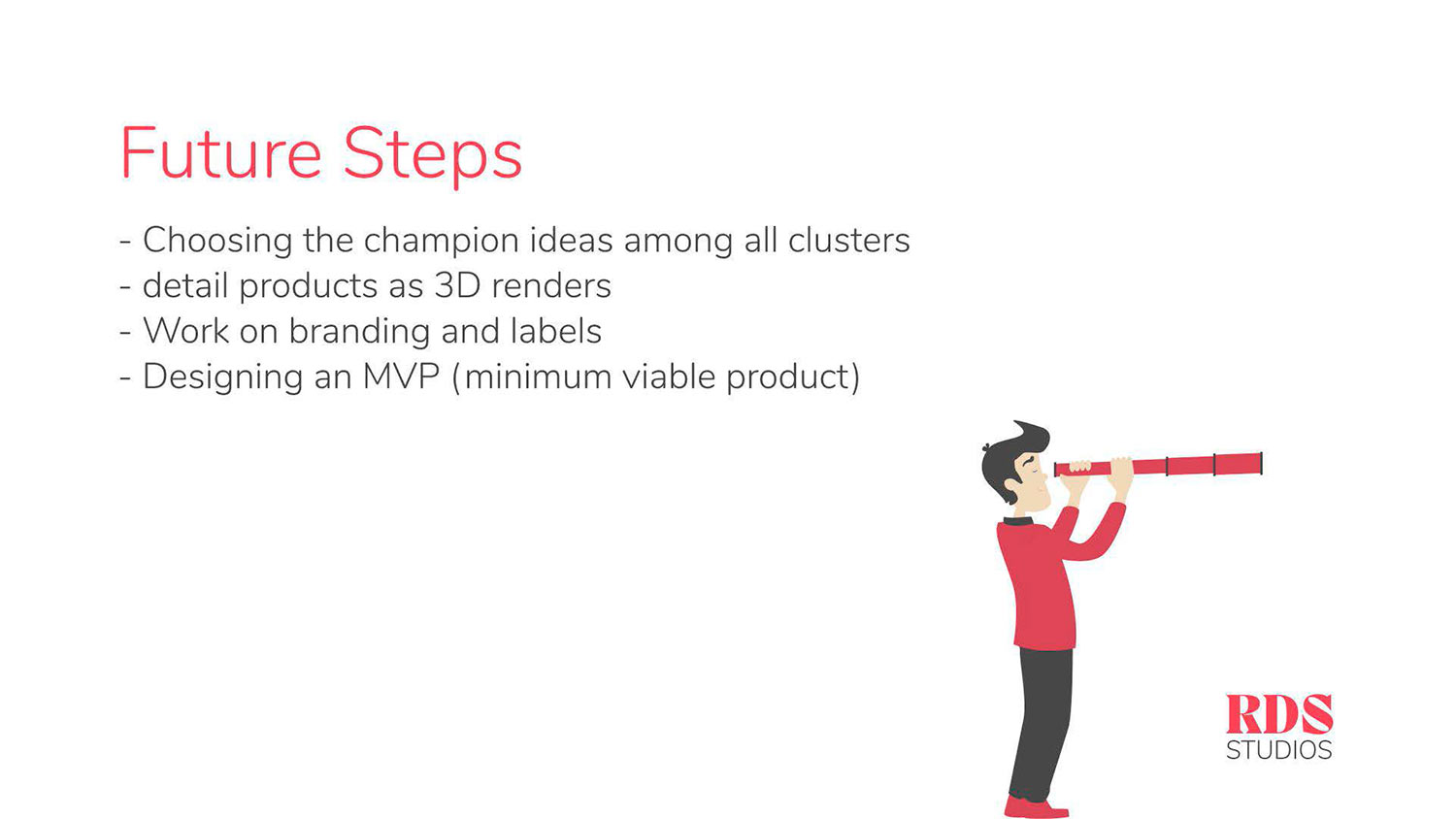 Future Steps

- Choosing the champion ideas among all clusters
- detail products as 3D renders
- Work on branding and labels
- Designing an MVP (minimum viable product)

RDS
STUDIOS